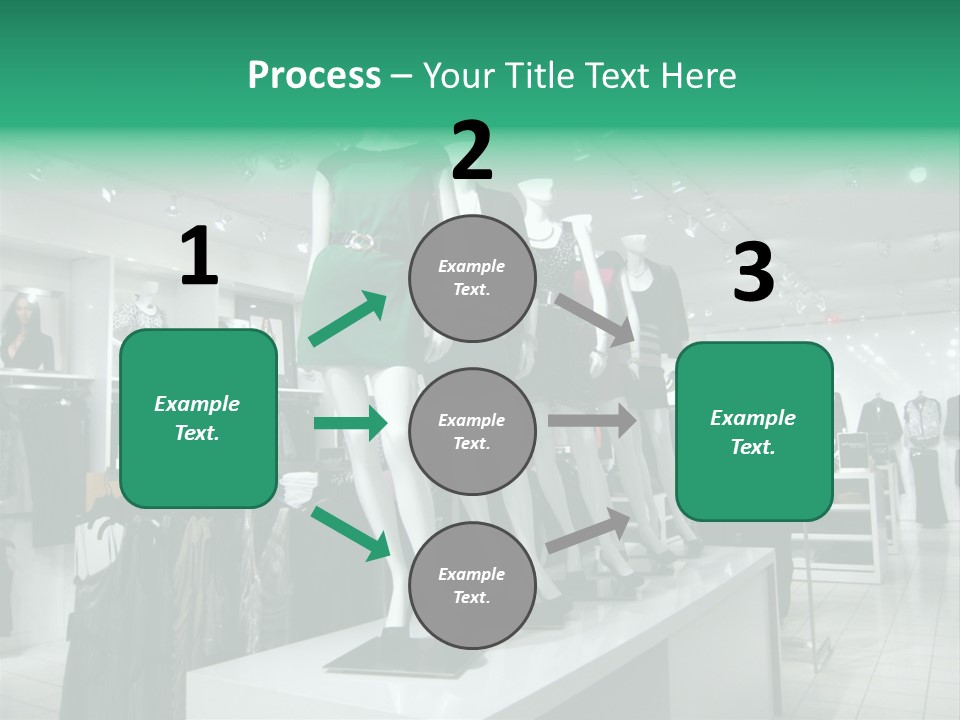 Process – Your Title Text Here

1

Example Text.

2

Example Text.

Example Text.

Example Text.

3

Example Text.